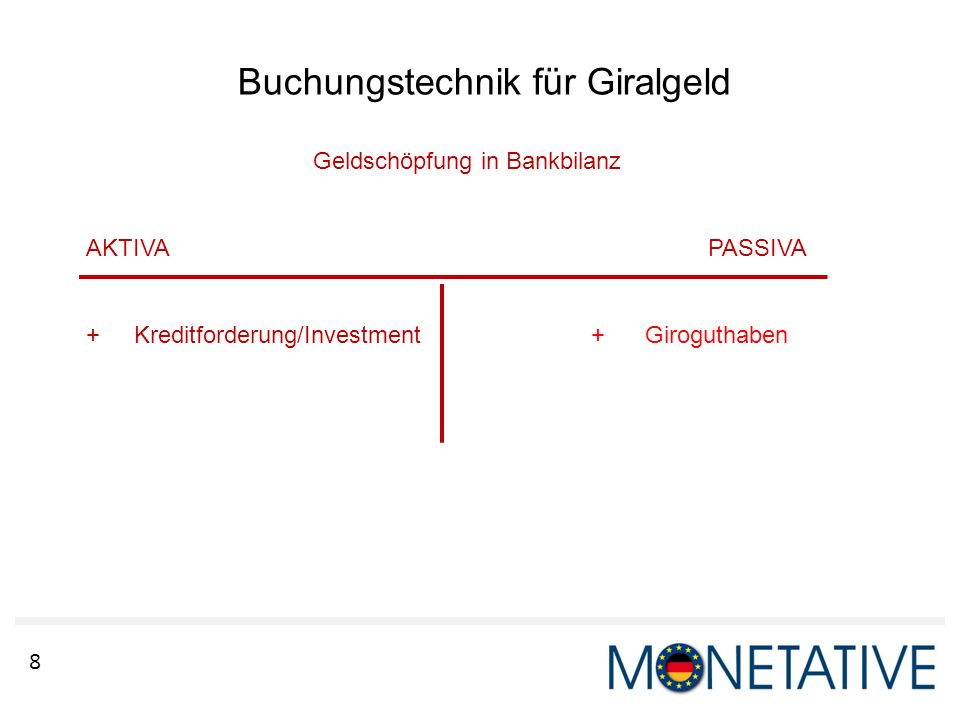 Buchungstechnik für Giralgeld

Geldschöpfung in Bankbilanz

| AKTIVA | PASSIVA |
|---|---|
| + Kreditforderung/Investment | + Giroguthaben |

8

MONETATIVE